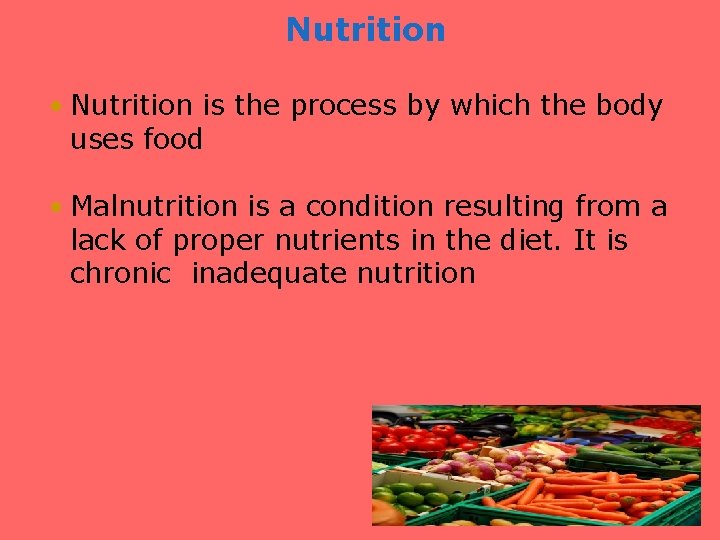 Nutrition

• Nutrition is the process by which the body uses food

• Malnutrition is a condition resulting from a lack of proper nutrients in the diet. It is chronic inadequate nutrition